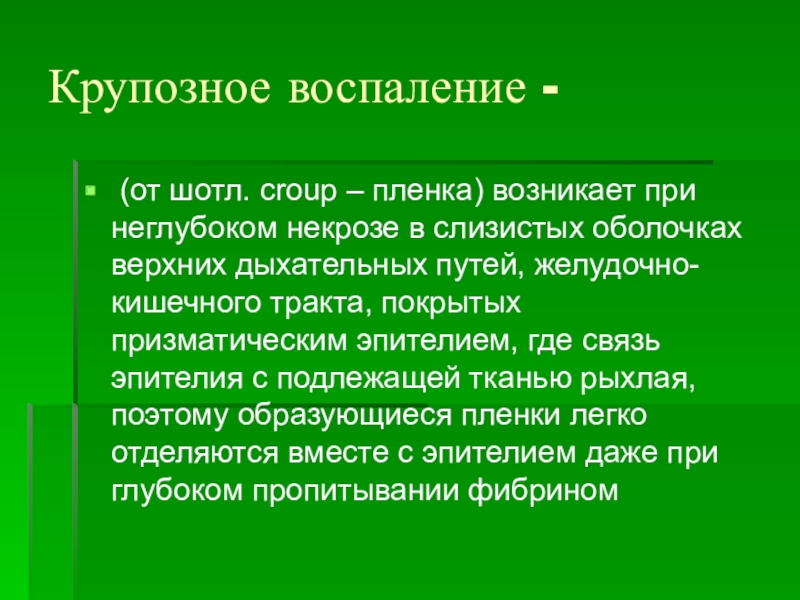 Крупозное воспаление -

(от шотл. croup – пленка) возникает при неглубоком некрозе в слизистых оболочках верхних дыхательных путей, желудочно-кишечного тракта, покрытых призматическим эпителием, где связь эпителия с подлежащей тканью рыхлая, поэтому образующиеся пленки легко отделяются вместе с эпителием даже при глубоком пропитывании фибрином